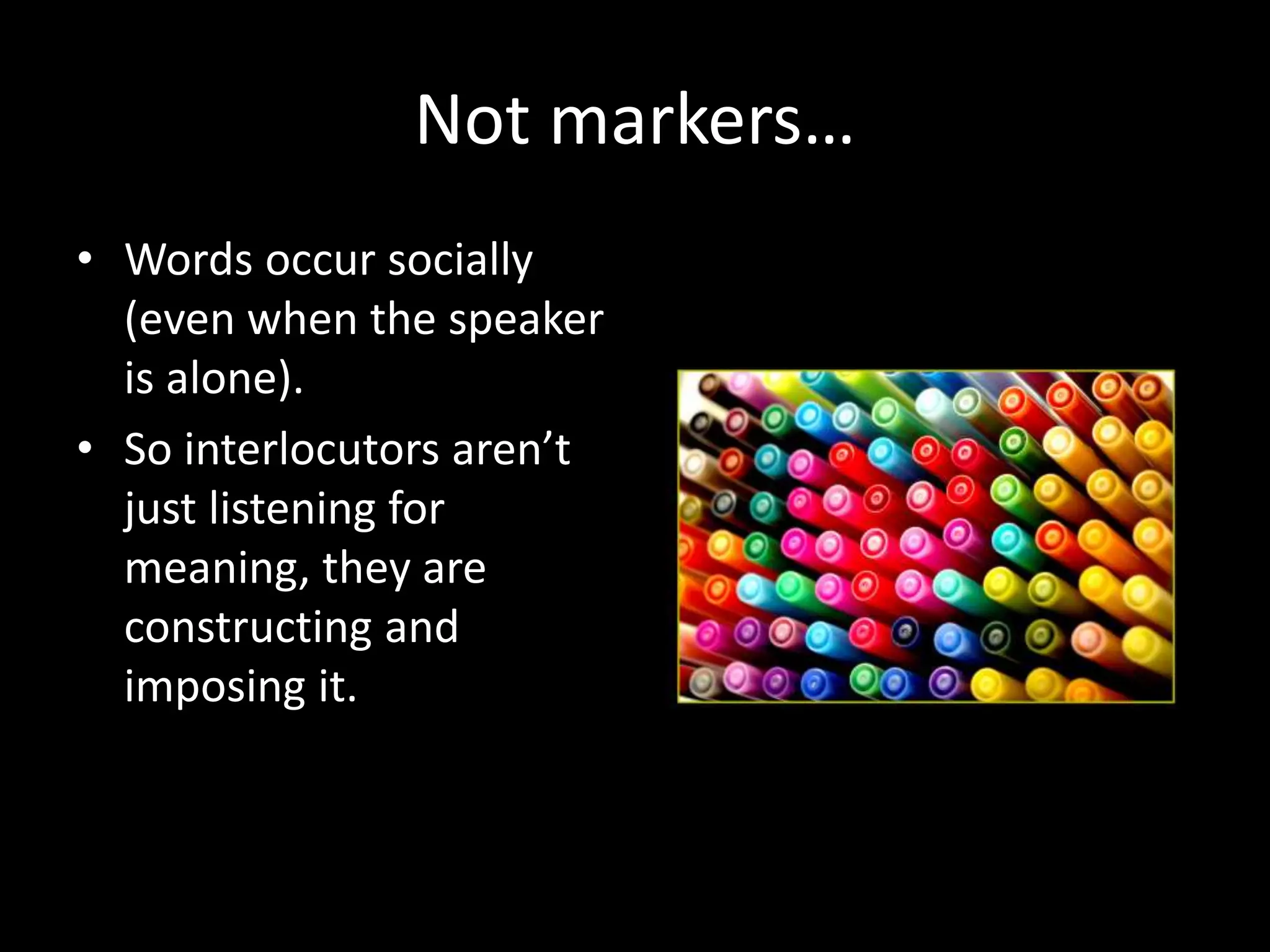 Not markers…

• Words occur socially (even when the speaker is alone).
• So interlocutors aren’t just listening for meaning, they are constructing and imposing it.